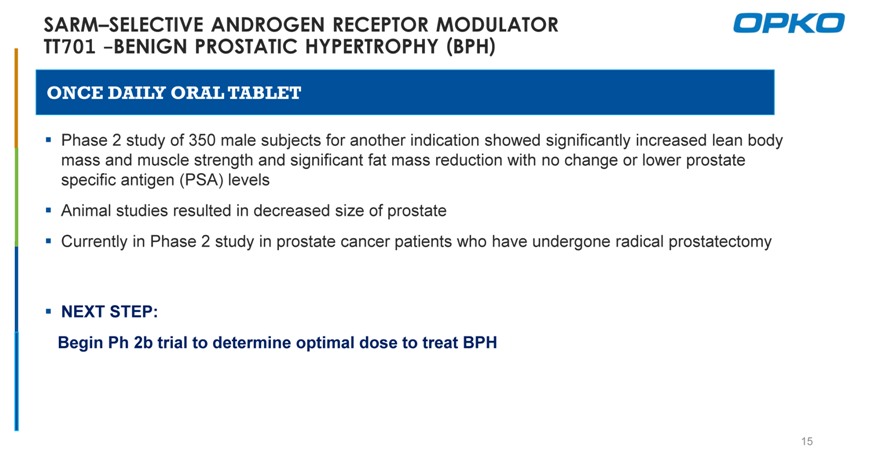 SARM–SELECTIVE ANDROGEN RECEPTOR MODULATOR
TT701 –BENIGN PROSTATIC HYPERTROPHY (BPH)

OPKO

ONCE DAILY ORAL TABLET

▪ Phase 2 study of 350 male subjects for another indication showed significantly increased lean body mass and muscle strength and significant fat mass reduction with no change or lower prostate specific antigen (PSA) levels

▪ Animal studies resulted in decreased size of prostate

▪ Currently in Phase 2 study in prostate cancer patients who have undergone radical prostatectomy

▪ NEXT STEP:

Begin Ph 2b trial to determine optimal dose to treat BPH

15